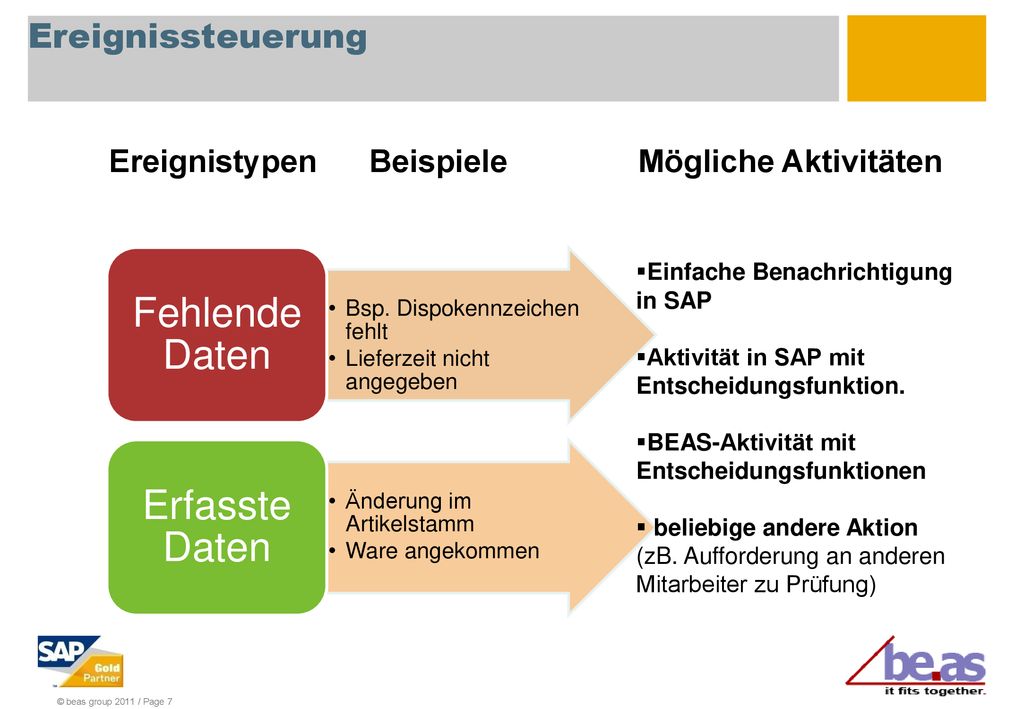 Ereignissteuerung

Ereignistypen Beispiele Mögliche Aktivitäten

Fehlende Daten

• Bsp. Dispokennzeichen fehlt
• Lieferzeit nicht angegeben

Erfasste Daten

• Änderung im Artikelstamm
• Ware angekommen

▪Einfache Benachrichtigung in SAP

▪Aktivität in SAP mit Entscheidungsfunktion.

▪BEAS-Aktivität mit Entscheidungsfunktionen

▪ beliebige andere Aktion (zB. Aufforderung an anderen Mitarbeiter zu Prüfung)

SAP Gold Partner

be.as it fits together.

© beas group 2011 / Page 7